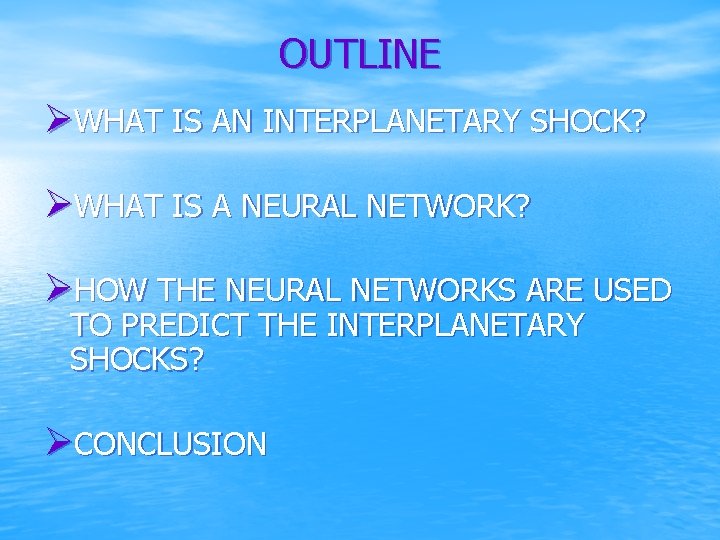 OUTLINE

➢WHAT IS AN INTERPLANETARY SHOCK?

➢WHAT IS A NEURAL NETWORK?

➢HOW THE NEURAL NETWORKS ARE USED TO PREDICT THE INTERPLANETARY SHOCKS?

➢CONCLUSION